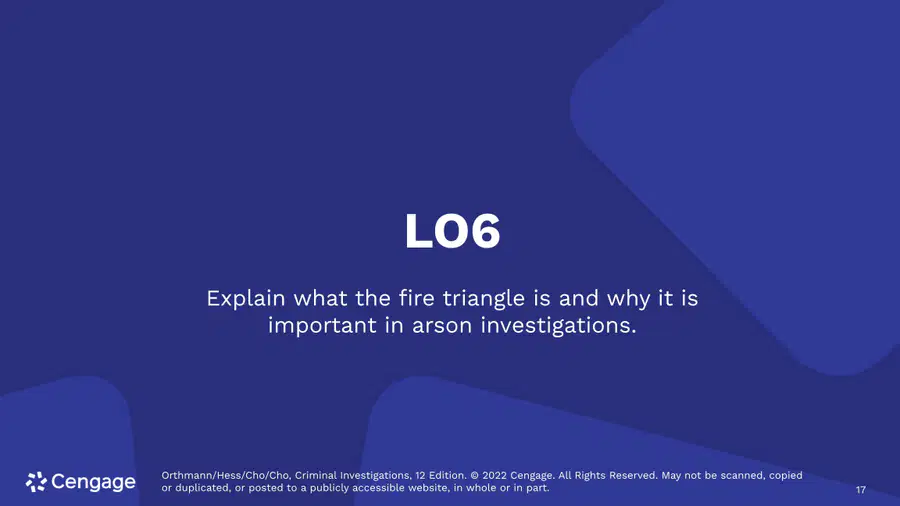 LO6

Explain what the fire triangle is and why it is important in arson investigations.

Cengage

Orthmann/Hess/Cho/Cho, Criminal Investigations, 12 Edition. © 2022 Cengage. All Rights Reserved. May not be scanned, copied or duplicated, or posted to a publicly accessible website, in whole or in part.

17